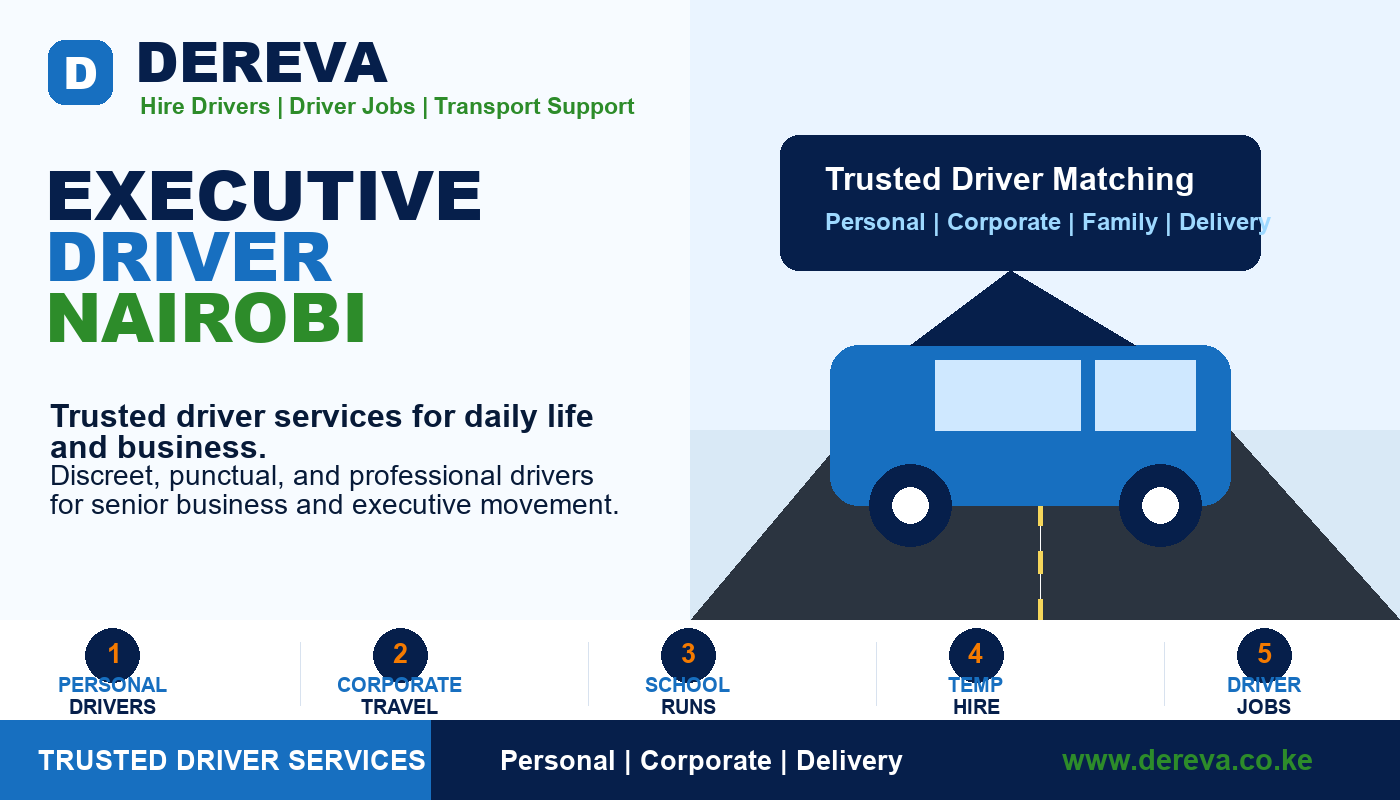 D
DEREVA
Hire Drivers | Driver Jobs | Transport Support

EXECUTIVE
DRIVER
NAIROBI

Trusted driver services for daily life and business.
Discreet, punctual, and professional drivers for senior business and executive movement.

Trusted Driver Matching
Personal | Corporate | Family | Delivery

1
PERSONAL
DRIVERS

2
CORPORATE
TRAVEL

3
SCHOOL
RUNS

4
TEMP
HIRE

5
DRIVER
JOBS

TRUSTED DRIVER SERVICES
Personal | Corporate | Delivery
www.dereva.co.ke